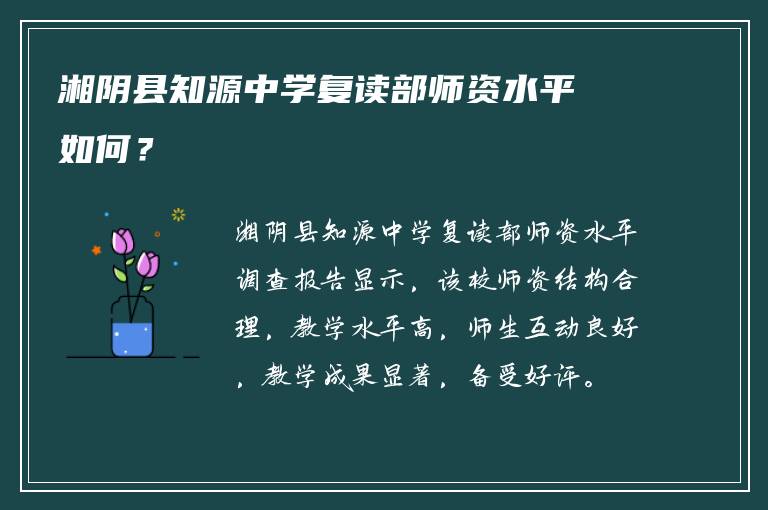 湘阴县知源中学复读部师资水平如何？

湘阴县知源中学复读部师资水平调查报告显示，该校师资结构合理，教学水平高，师生互动良好，教学成果显著，备受好评。